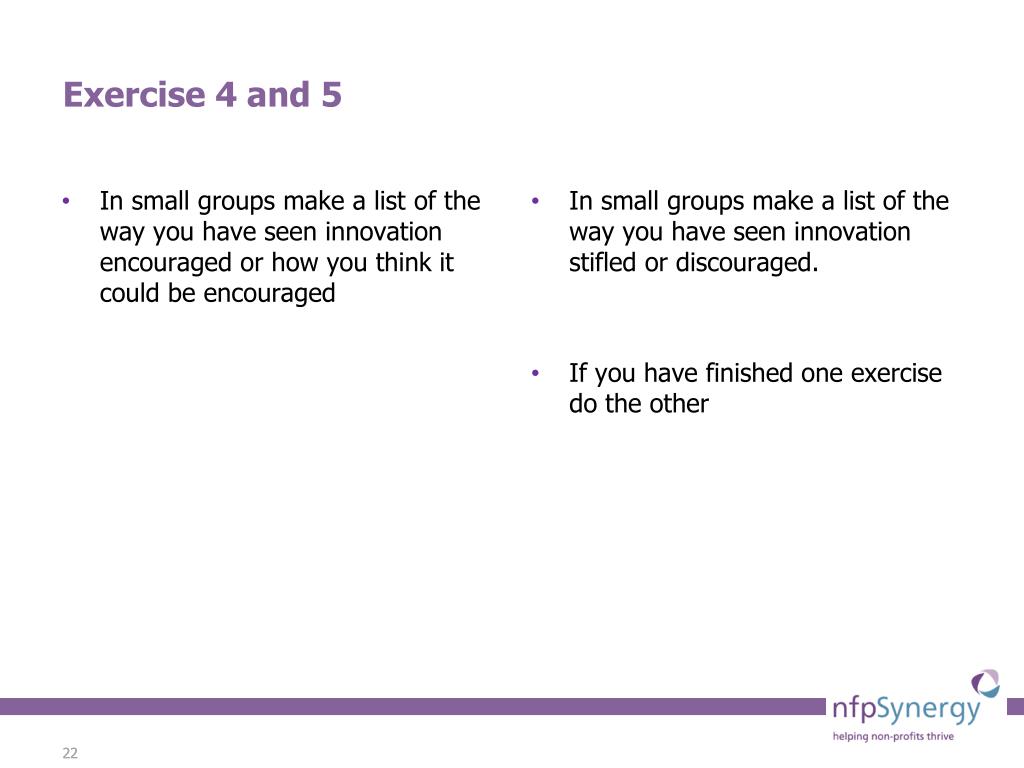 Exercise 4 and 5

• In small groups make a list of the way you have seen innovation encouraged or how you think it could be encouraged

• In small groups make a list of the way you have seen innovation stifled or discouraged.

• If you have finished one exercise do the other

nfpSynergy
helping non-profits thrive

22